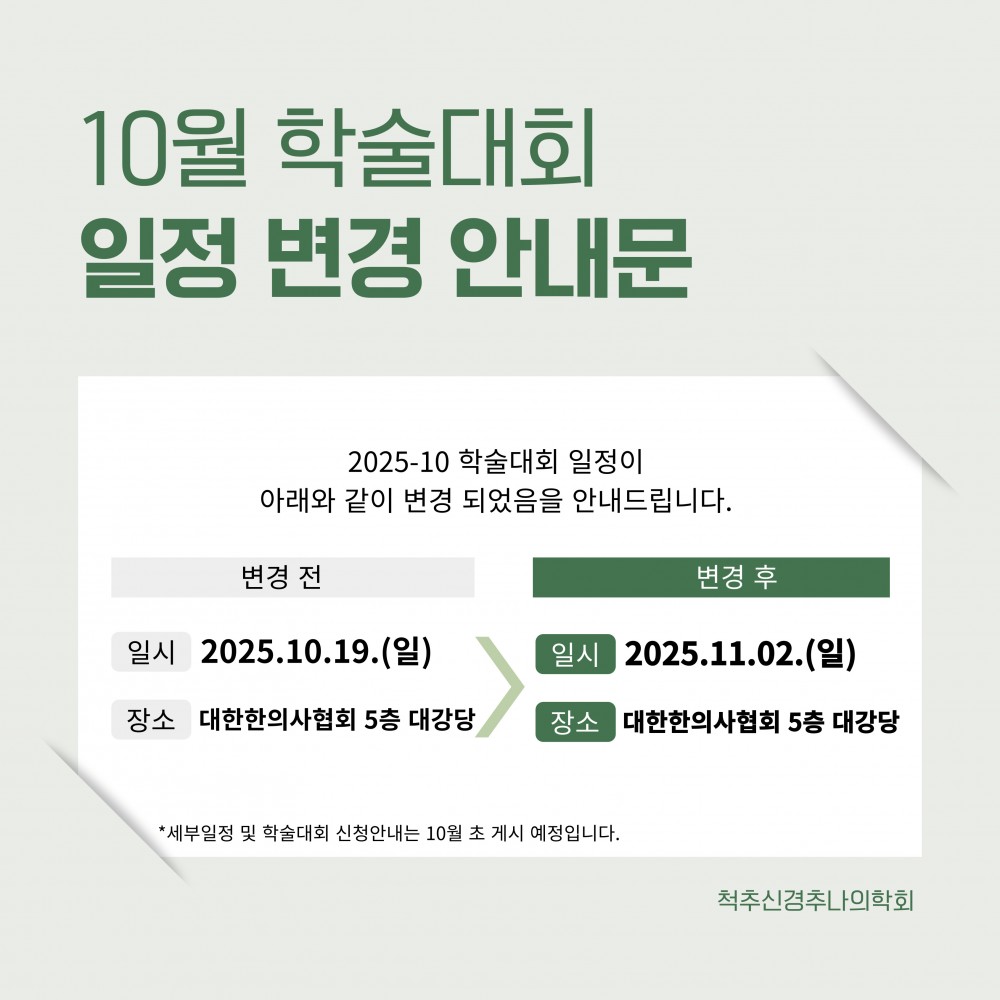 10월 학술대회
일정 변경 안내문

2025-10 학술대회 일정이
아래와 같이 변경 되었음을 안내드립니다.

변경 전

일시 2025.10.19.(일)

장소 대한한의사협회 5층 대강당

변경 후

일시 2025.11.02.(일)

장소 대한한의사협회 5층 대강당

*세부일정 및 학술대회 신청안내는 10월 초 게시 예정입니다.

척추신경추나의학회